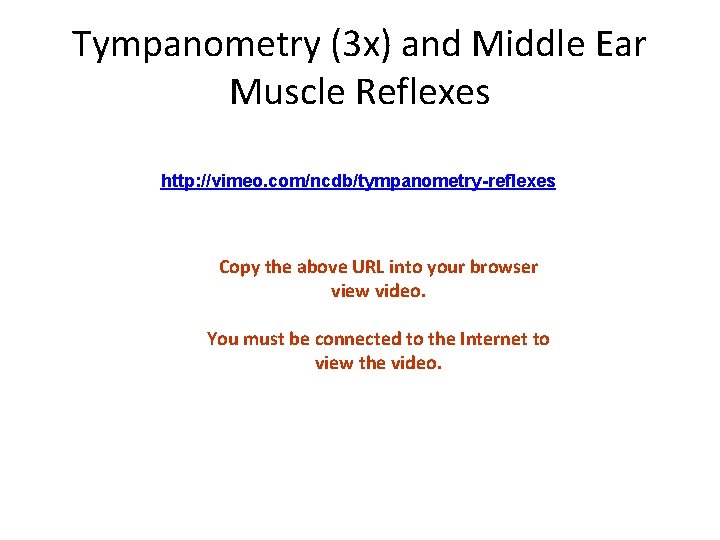 Tympanometry (3x) and Middle Ear Muscle Reflexes

http://vimeo.com/ncdb/tympanometry-reflexes

Copy the above URL into your browser view video.

You must be connected to the Internet to view the video.